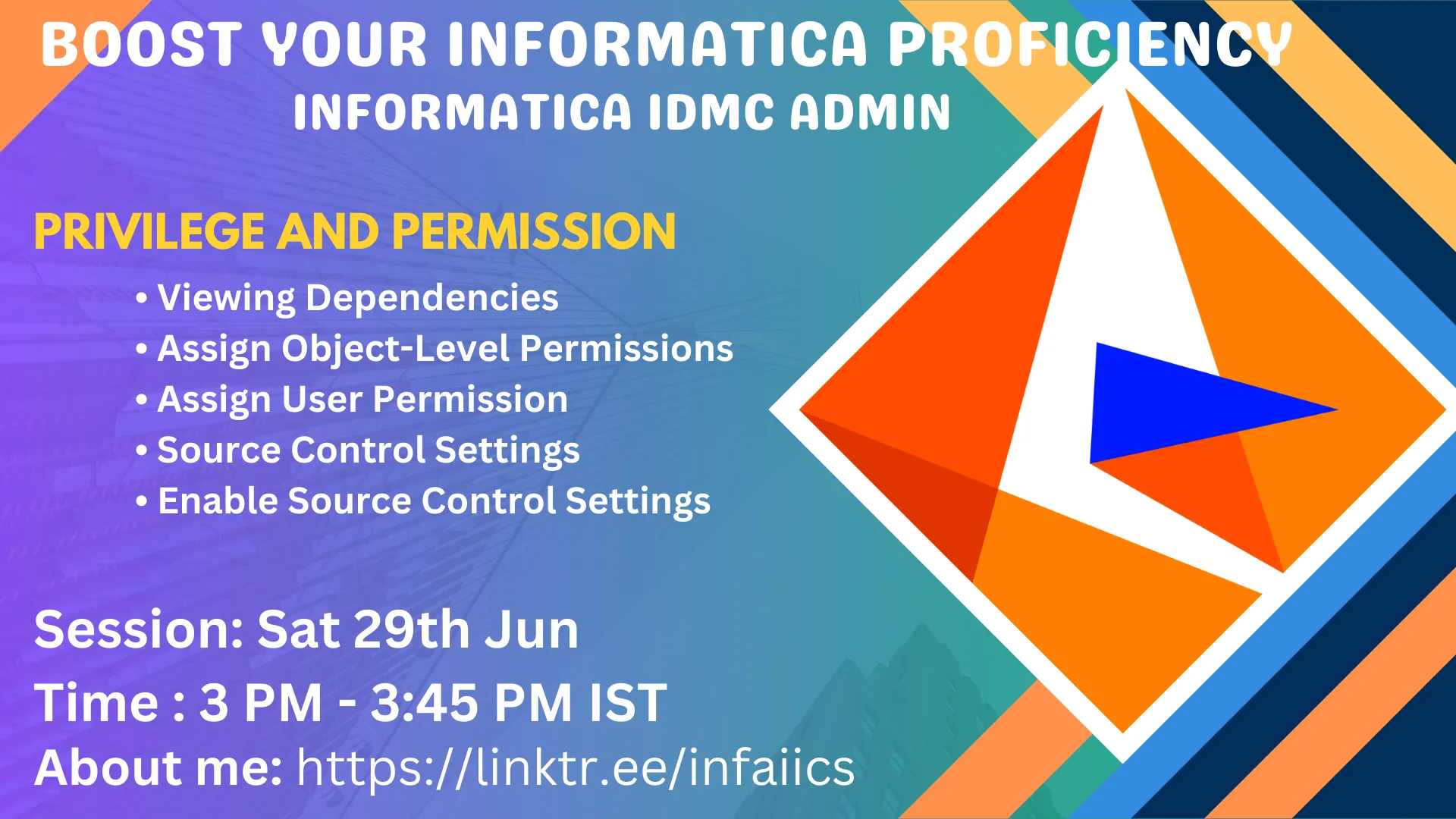 BOOST YOUR INFORMATICA PROFICIENCY
INFORMATICA IDMC ADMIN

PRIVILEGE AND PERMISSION

• Viewing Dependencies
• Assign Object-Level Permissions
• Assign User Permission
• Source Control Settings
• Enable Source Control Settings

Session: Sat 29th Jun
Time : 3 PM - 3:45 PM IST
About me: https://linktr.ee/infaiics